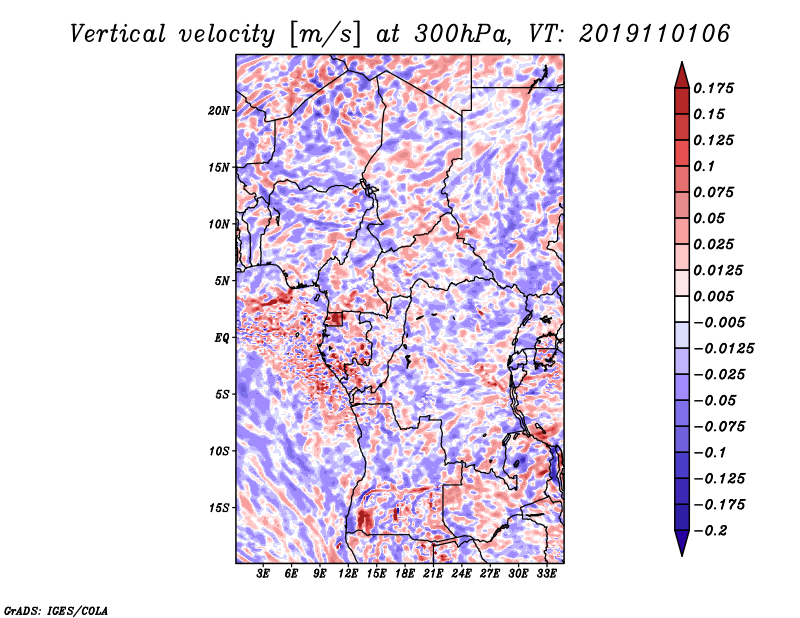 Vertical velocity [m/s] at 300hPa, VT: 2019110106

20N
15N
10N
5N
EQ
5S
10S
15S

3E 6E 9E 12E 15E 18E 21E 24E 27E 30E 33E

0.175
0.15
0.125
0.1
0.075
0.05
0.025
0.0125
0.005
−0.005
−0.0125
−0.025
−0.05
−0.075
−0.1
−0.125
−0.175
−0.2

GrADS: IGES/COLA